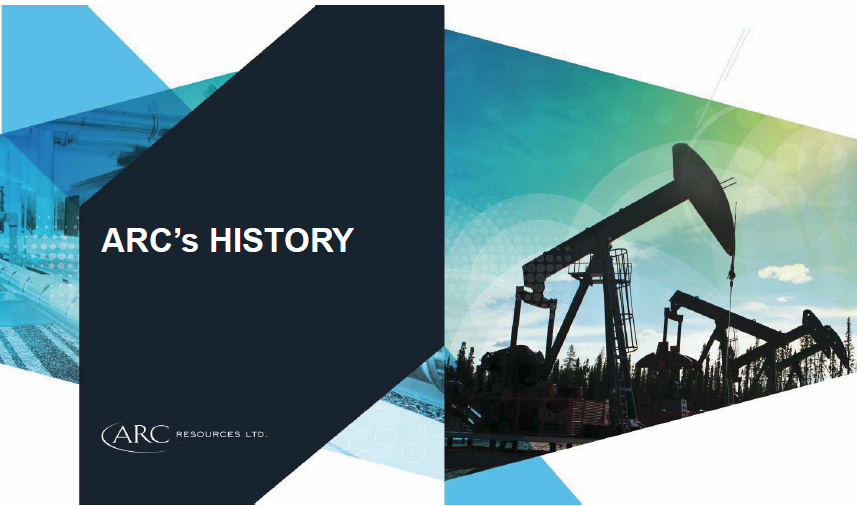 ARC's HISTORY

ARC RESOURCES LTD.